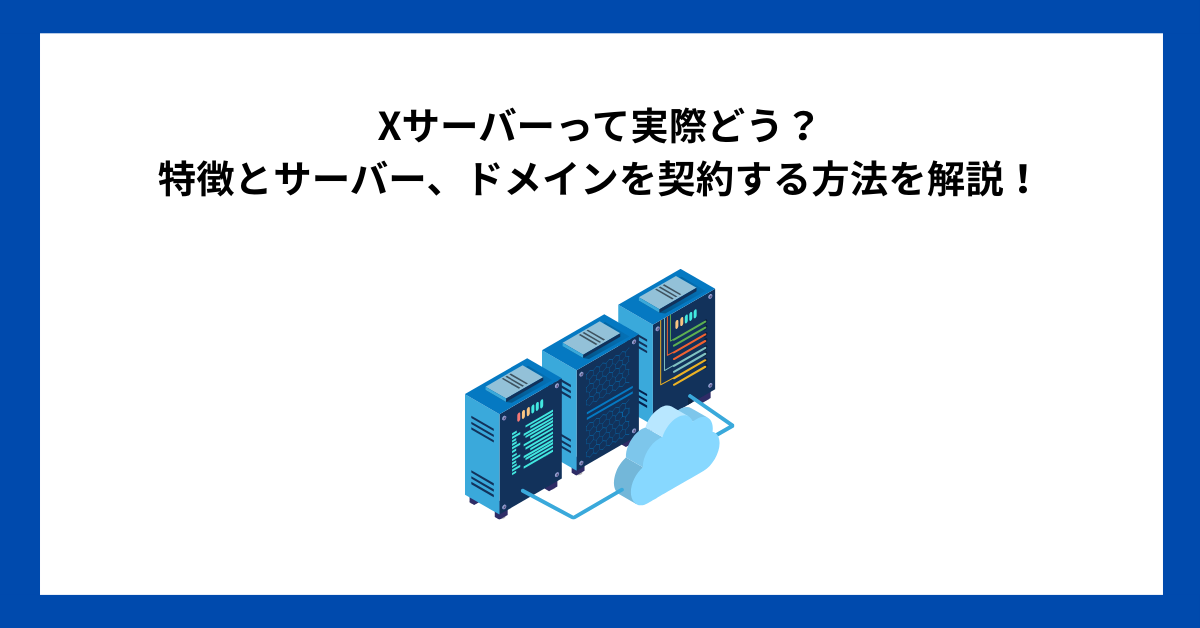 Xサーバーって実際どう？
特徴とサーバー、ドメインを契約する方法を解説！